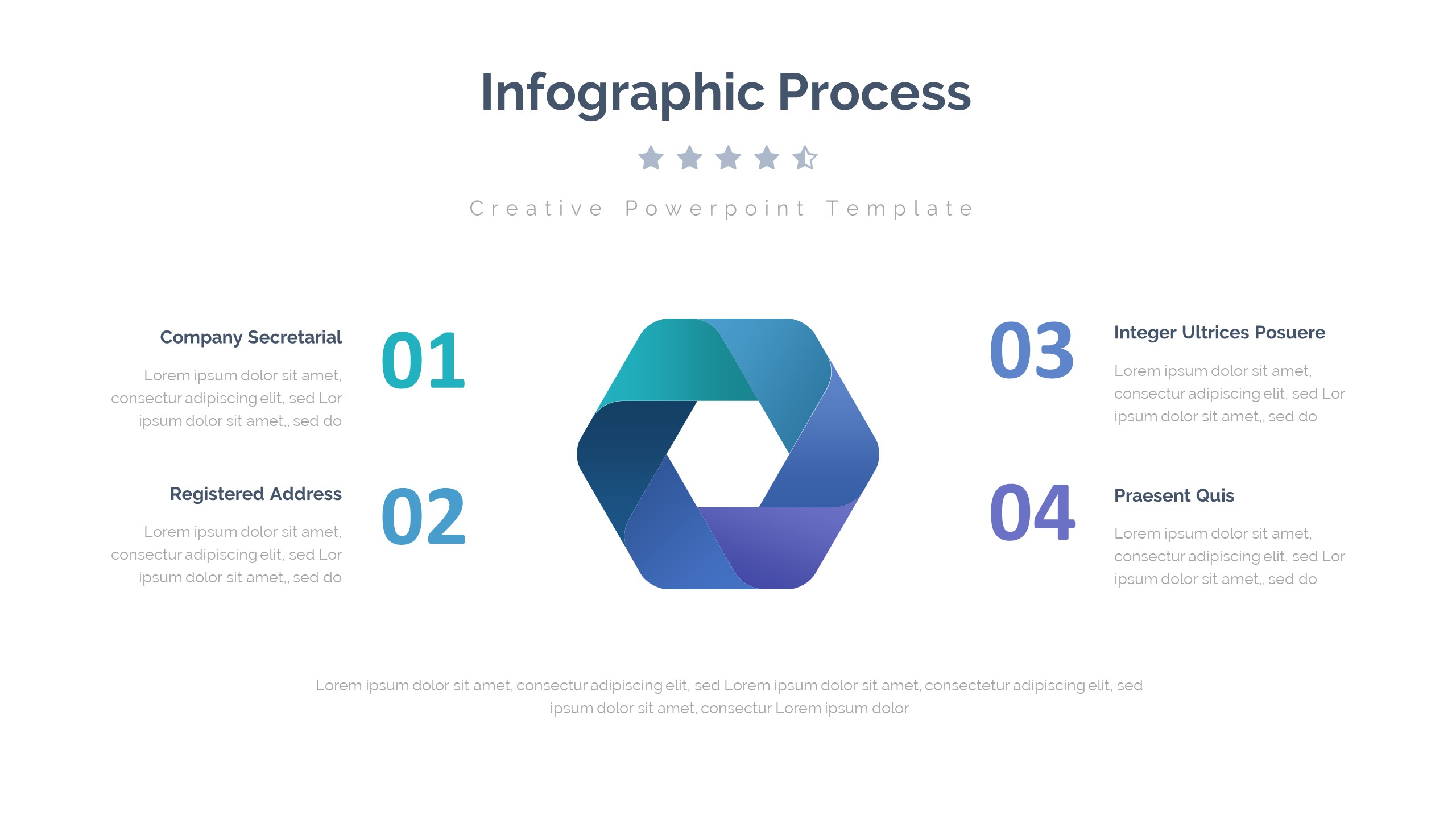 Infographic Process

Creative Powerpoint Template

Company Secretarial

Lorem ipsum dolor sit amet, consectur adipiscing elit, sed Lor ipsum dolor sit amet,, sed do

01

Registered Address

Lorem ipsum dolor sit amet, consectur adipiscing elit, sed Lor ipsum dolor sit amet,, sed do

02

03

Integer Ultrices Posuere

Lorem ipsum dolor sit amet, consectur adipiscing elit, sed Lor ipsum dolor sit amet,, sed do

04

Praesent Quis

Lorem ipsum dolor sit amet, consectur adipiscing elit, sed Lor ipsum dolor sit amet,, sed do

Lorem ipsum dolor sit amet, consectur adipiscing elit, sed Lorem ipsum dolor sit amet, consectetur adipiscing elit, sed ipsum dolor sit amet, consectur Lorem ipsum dolor